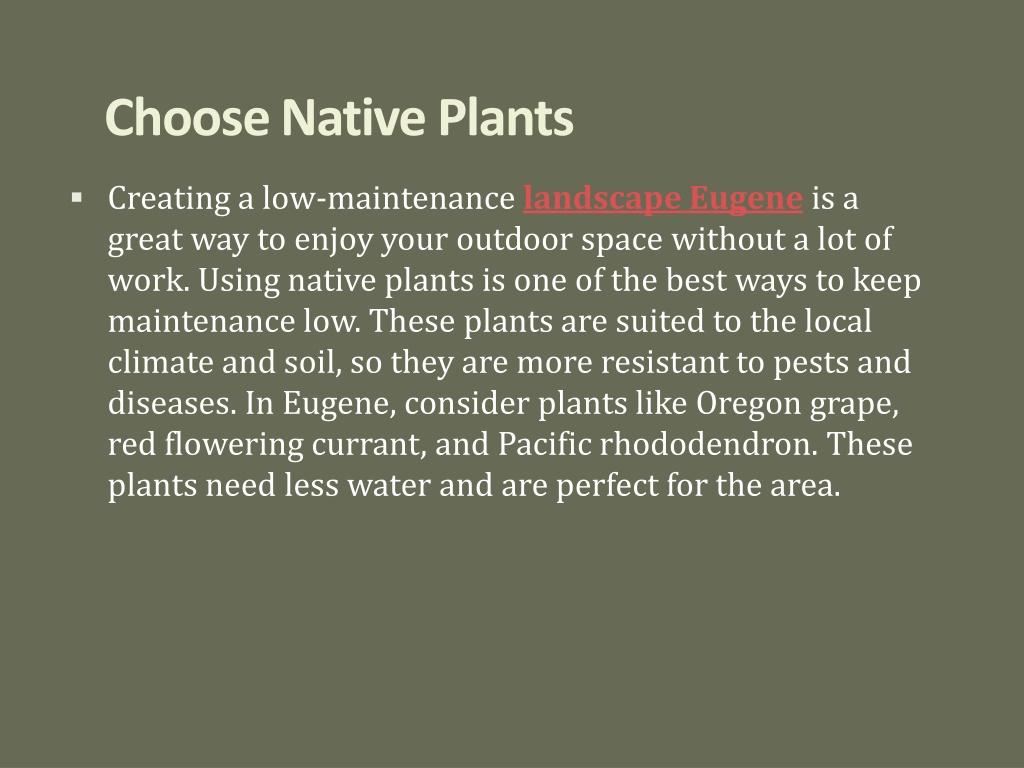 Choose Native Plants

▪ Creating a low-maintenance landscape Eugene is a great way to enjoy your outdoor space without a lot of work. Using native plants is one of the best ways to keep maintenance low. These plants are suited to the local climate and soil, so they are more resistant to pests and diseases. In Eugene, consider plants like Oregon grape, red flowering currant, and Pacific rhododendron. These plants need less water and are perfect for the area.